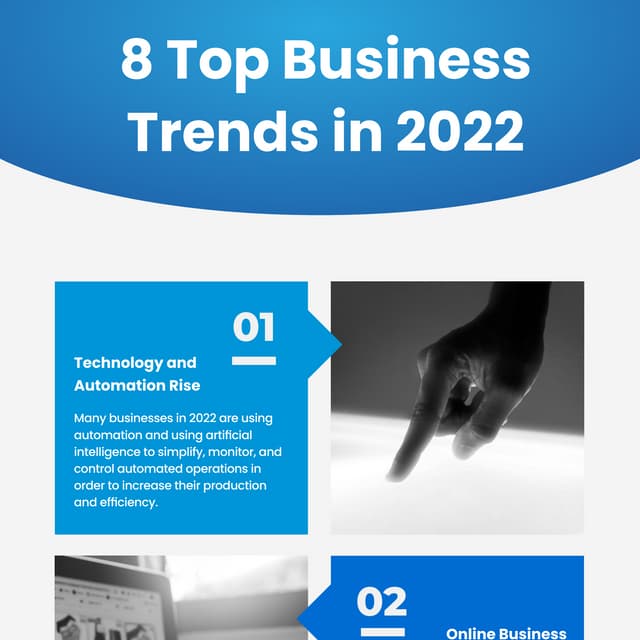 8 Top Business Trends in 2022

01

Technology and Automation Rise

Many businesses in 2022 are using automation and using artificial intelligence to simplify, monitor, and control automated operations in order to increase their production and efficiency.

02

Online Business